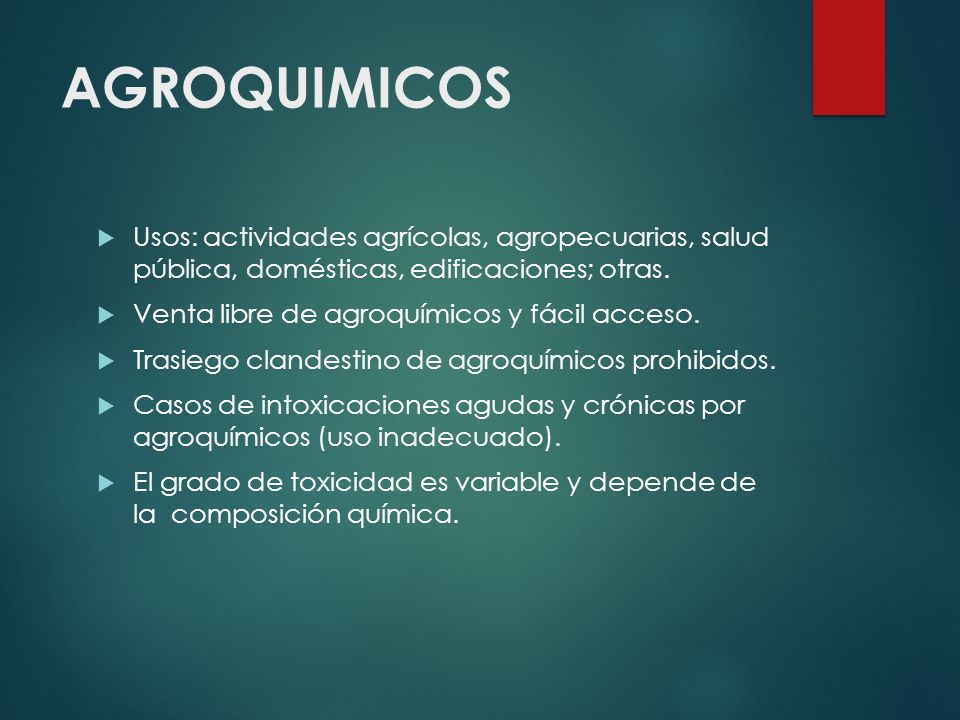 AGROQUIMICOS

Usos: actividades agrícolas, agropecuarias, salud pública, domésticas, edificaciones; otras.

Venta libre de agroquímicos y fácil acceso.

Trasiego clandestino de agroquímicos prohibidos.

Casos de intoxicaciones agudas y crónicas por agroquímicos (uso inadecuado).

El grado de toxicidad es variable y depende de la composición química.